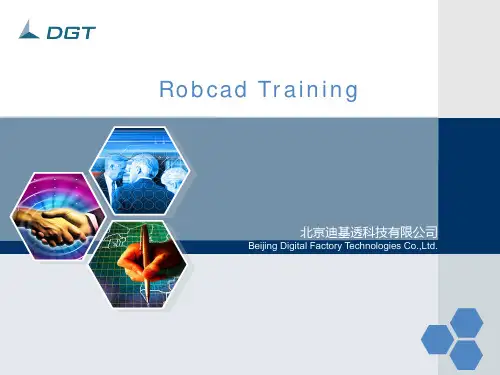 DGT

Robcad Training

北京迪基透科技有限公司
Beijing Digital Factory Technologies Co.,Ltd.